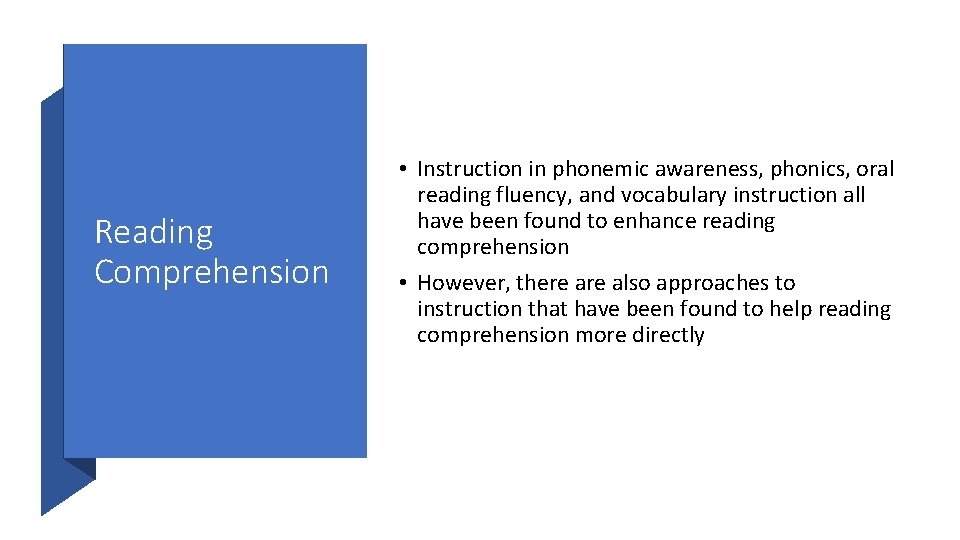 Reading Comprehension

• Instruction in phonemic awareness, phonics, oral reading fluency, and vocabulary instruction all have been found to enhance reading comprehension

• However, there are also approaches to instruction that have been found to help reading comprehension more directly